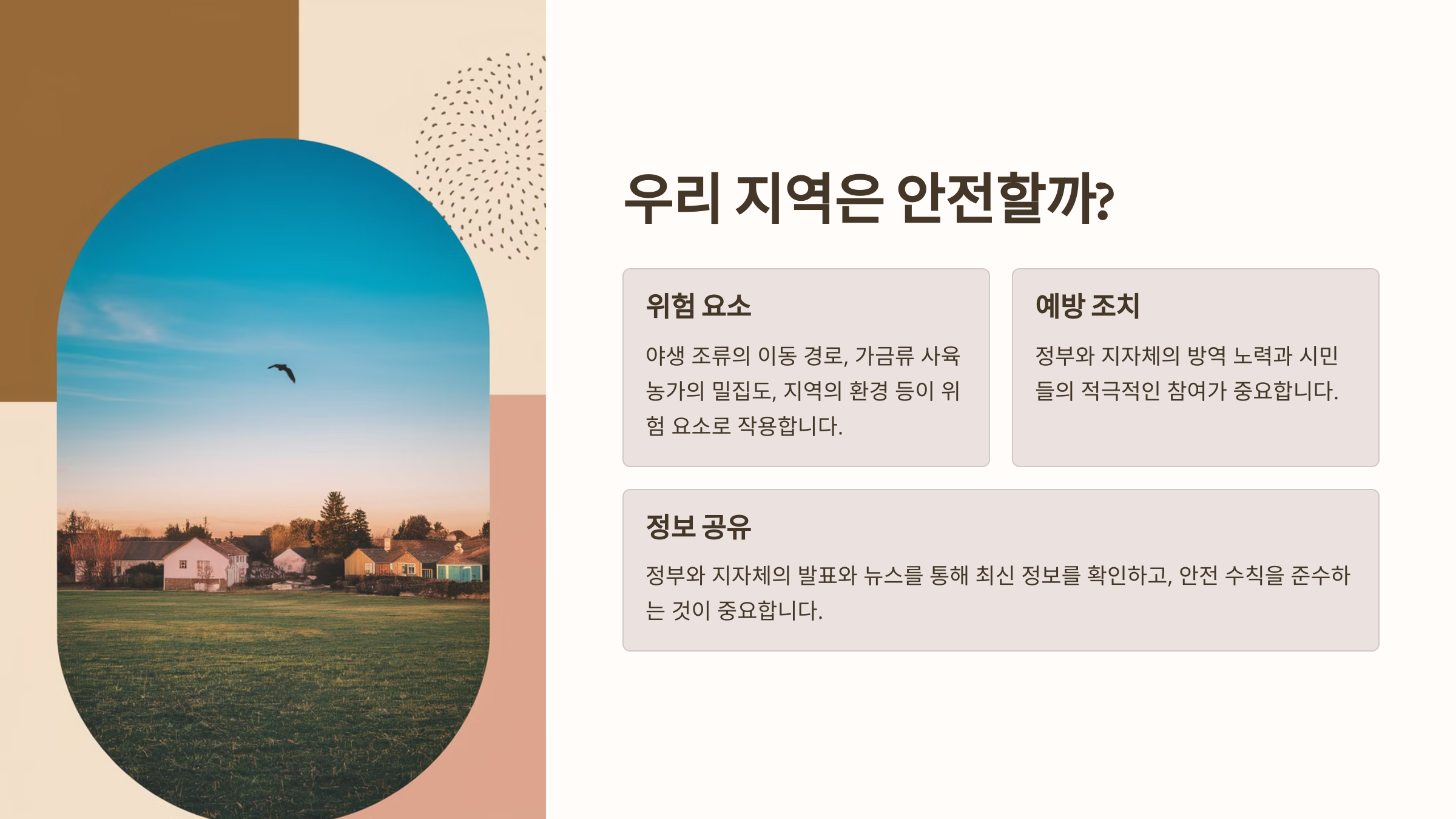 우리 지역은 안전할까?

위험 요소

야생 조류의 이동 경로, 가금류 사육 농가의 밀집도, 지역의 환경 등이 위험 요소로 작용합니다.

예방 조치

정부와 지자체의 방역 노력과 시민들의 적극적인 참여가 중요합니다.

정보 공유

정부와 지자체의 발표와 뉴스를 통해 최신 정보를 확인하고, 안전 수칙을 준수하는 것이 중요합니다.